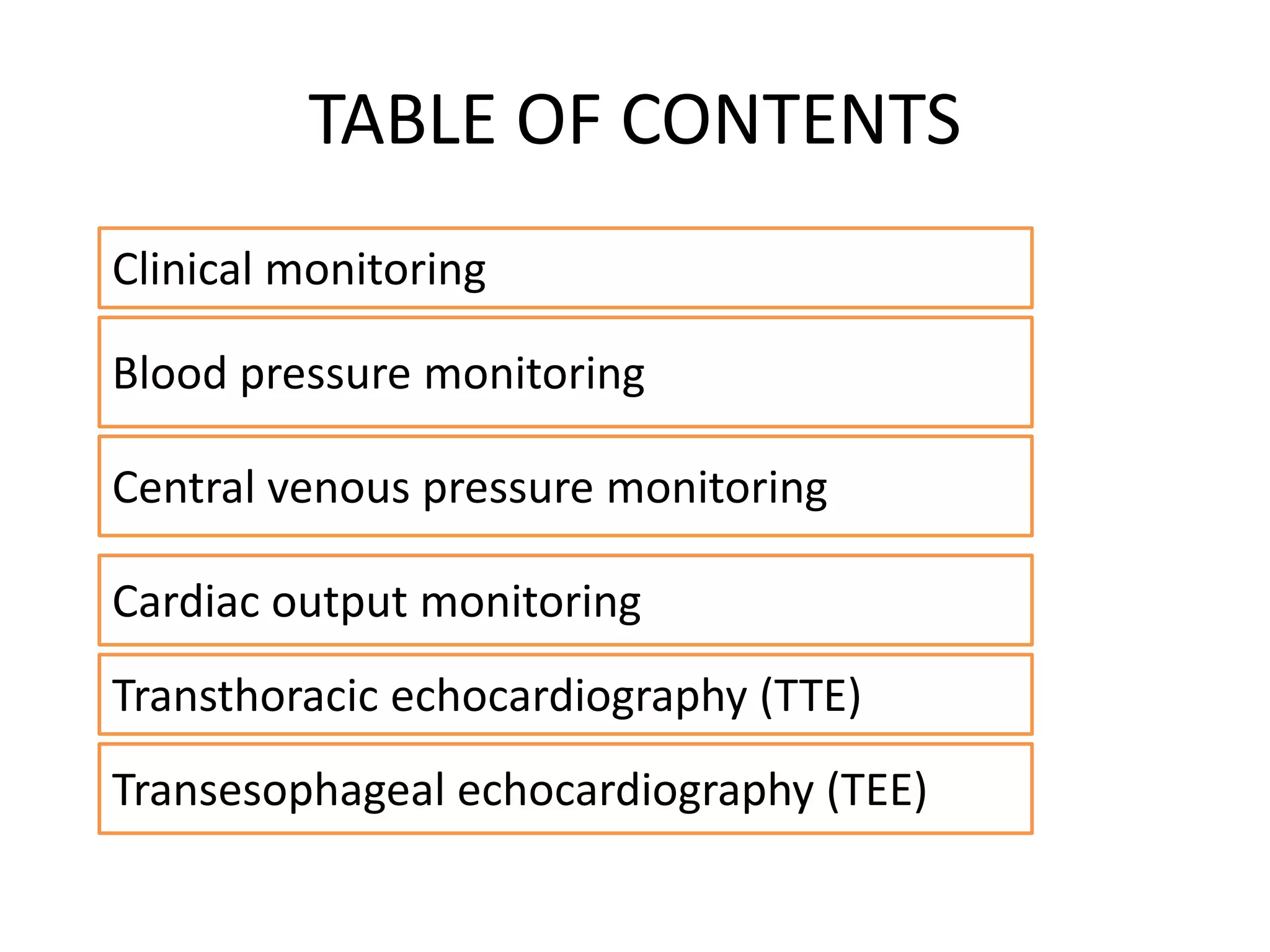 TABLE OF CONTENTS

Clinical monitoring

Blood pressure monitoring

Central venous pressure monitoring

Cardiac output monitoring

Transthoracic echocardiography (TTE)

Transesophageal echocardiography (TEE)